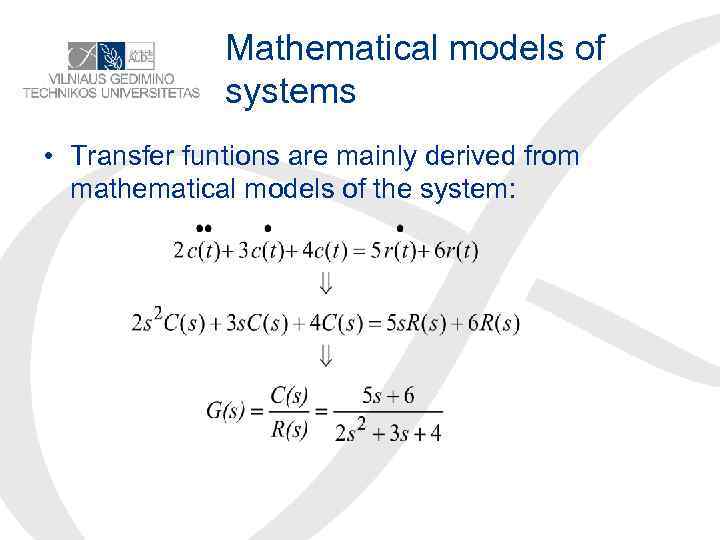 VILNIAUS GEDIMINO TECHNIKOS UNIVERSITETAS

Mathematical models of systems

• Transfer funtions are mainly derived from mathematical models of the system:

$2\ddot{c}(t)+3\dot{c}(t)+4c(t)=5\dot{r}(t)+6r(t)$

$\Downarrow$

$2s^2C(s)+3sC(s)+4C(s)=5sR(s)+6R(s)$

$\Downarrow$

$G(s)=\frac{C(s)}{R(s)}=\frac{5s+6}{2s^2+3s+4}$